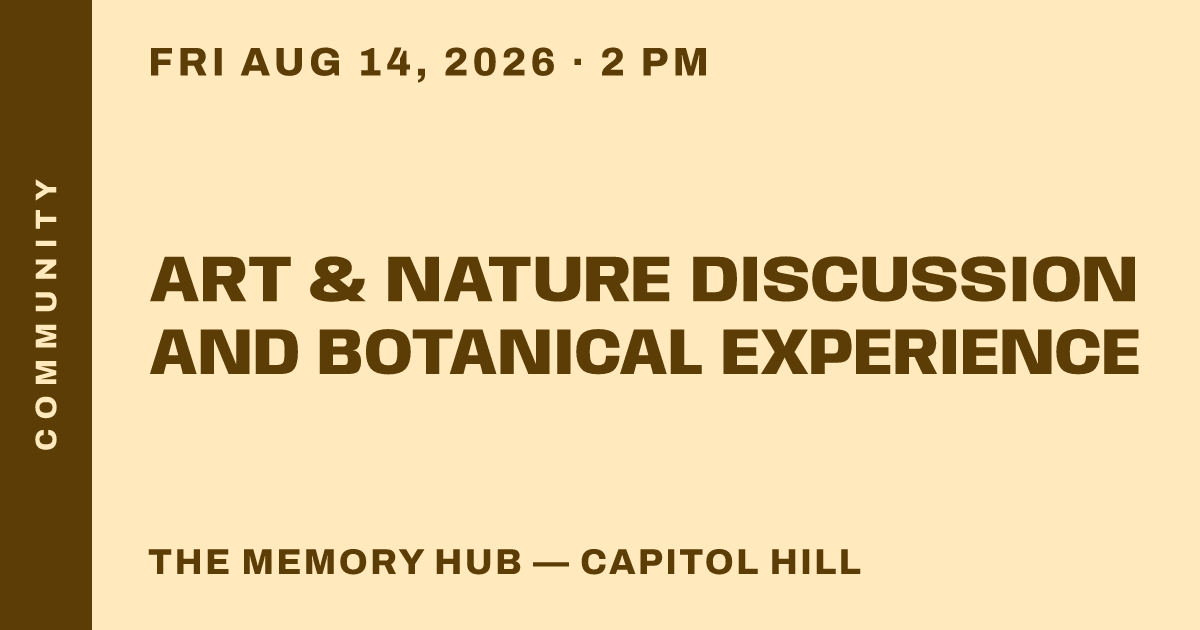 COMMUNITY

FRI AUG 14, 2026 · 2 PM

ART & NATURE DISCUSSION AND BOTANICAL EXPERIENCE

THE MEMORY HUB — CAPITOL HILL